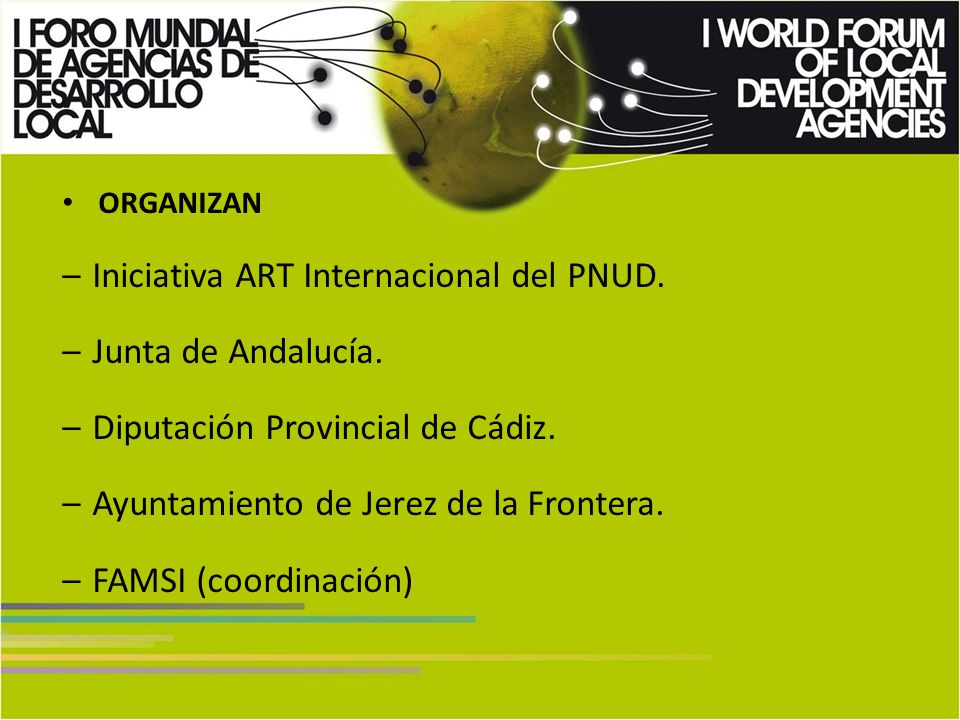 I FORO MUNDIAL DE AGENCIAS DE DESARROLLO LOCAL

I WORLD FORUM OF LOCAL DEVELOPMENT AGENCIES

• ORGANIZAN

– Iniciativa ART Internacional del PNUD.

– Junta de Andalucía.

– Diputación Provincial de Cádiz.

– Ayuntamiento de Jerez de la Frontera.

– FAMSI (coordinación)